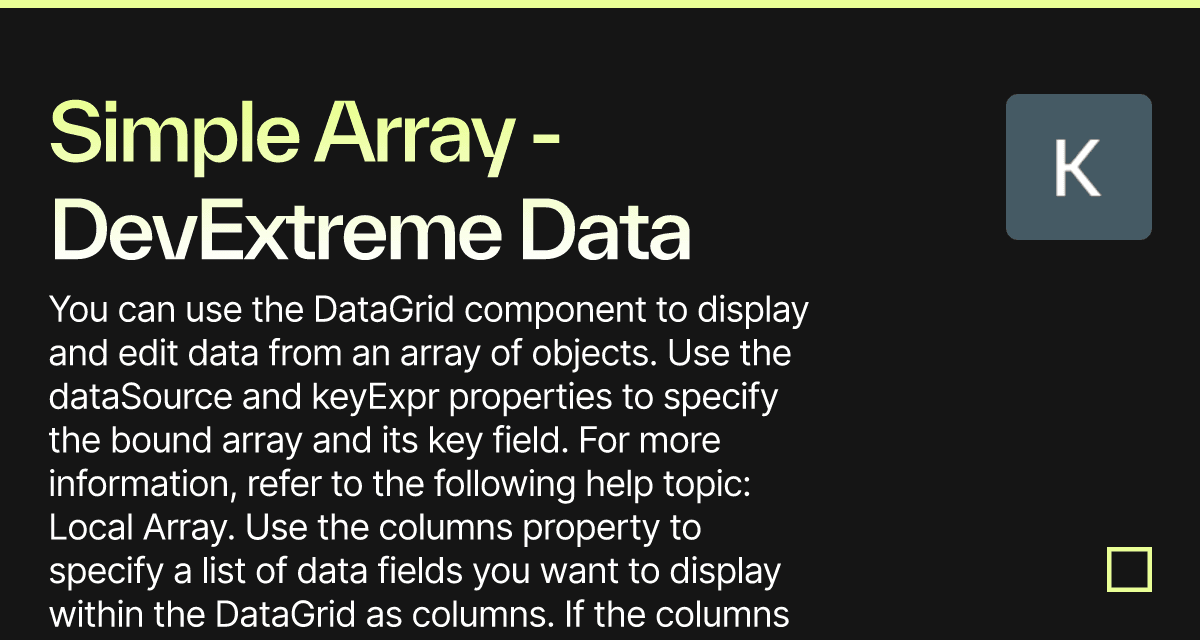 Simple Array - DevExtreme Data

You can use the DataGrid component to display and edit data from an array of objects. Use the dataSource and keyExpr properties to specify the bound array and its key field. For more information, refer to the following help topic: Local Array. Use the columns property to specify a list of data fields you want to display within the DataGrid as columns. If the columns

K